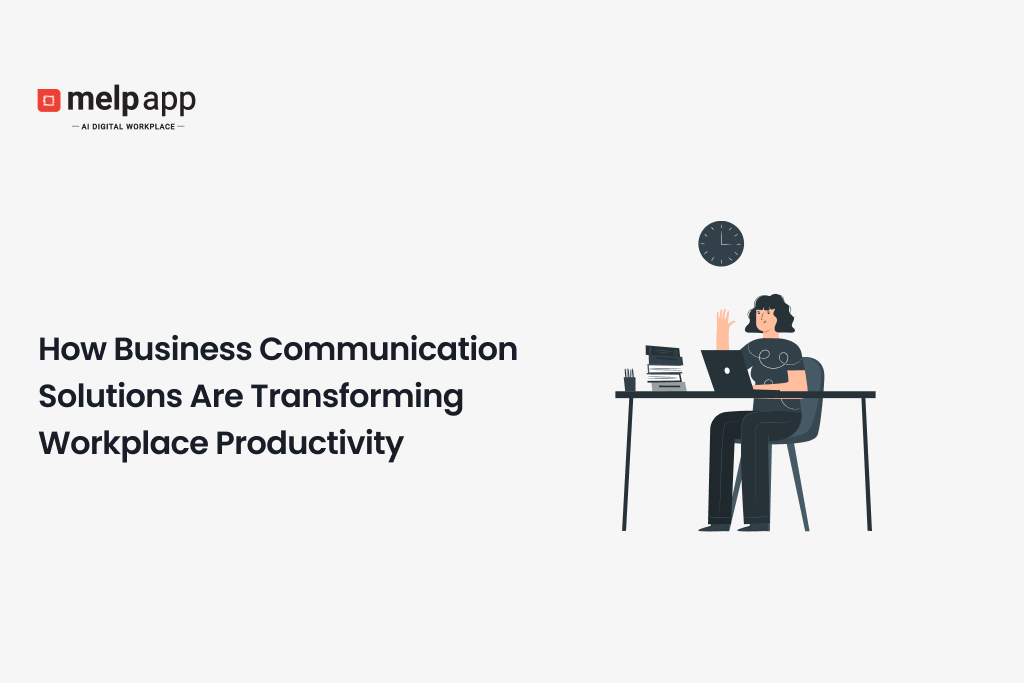 melp app
— AI DIGITAL WORKPLACE —

How Business Communication Solutions Are Transforming Workplace Productivity